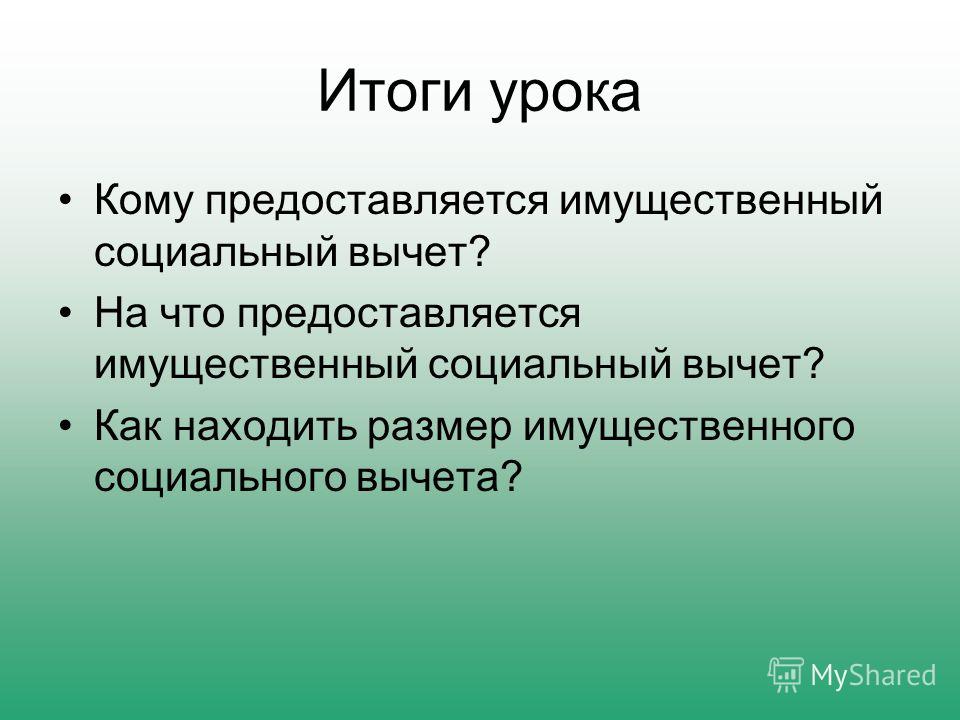 Итоги урока

• Кому предоставляется имущественный социальный вычет?

• На что предоставляется имущественный социальный вычет?

• Как находить размер имущественного социального вычета?

MyShared